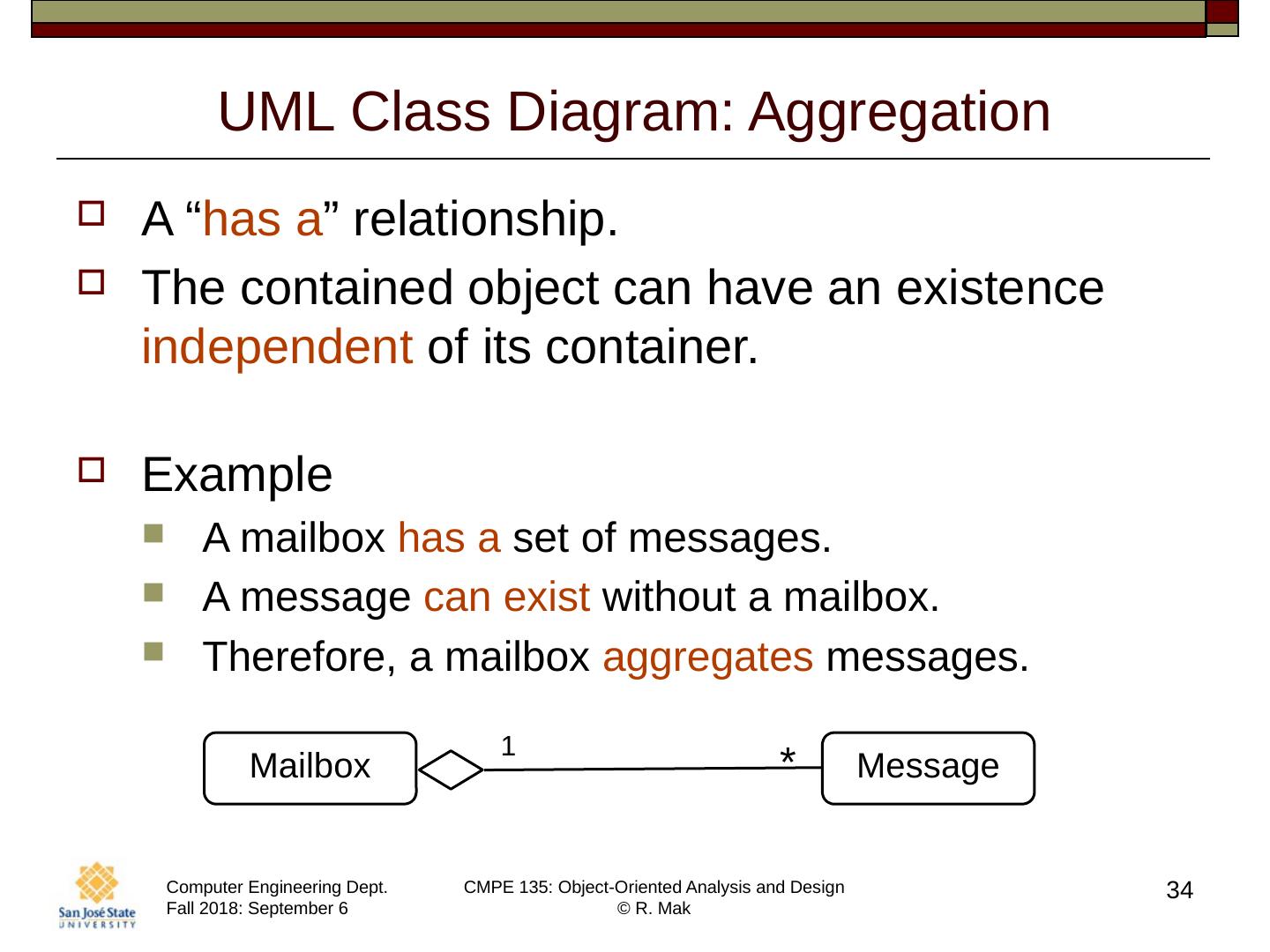 UML Class Diagram: Aggregation

A “has a” relationship.

The contained object can have an existence independent of its container.

Example

A mailbox has a set of messages.

A message can exist without a mailbox.

Therefore, a mailbox aggregates messages.

Mailbox 1 * Message

San José State UNIVERSITY

Computer Engineering Dept.
Fall 2018: September 6

CMPE 135: Object-Oriented Analysis and Design
© R. Mak

34